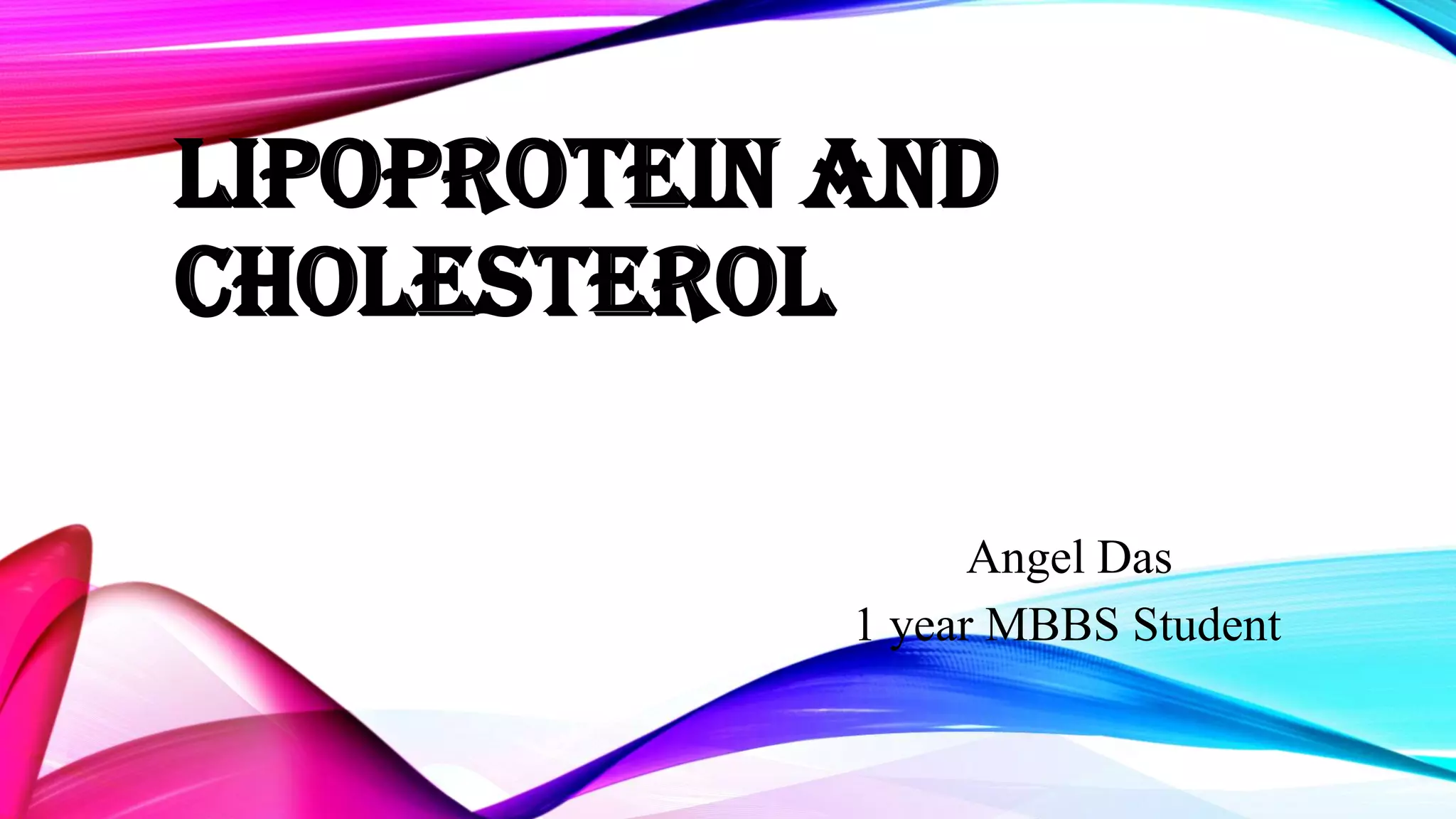 LIPOPROTEIN AND CHOLESTEROL

Angel Das
1 year MBBS Student